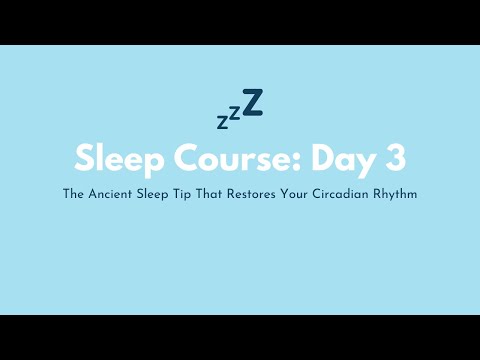 zzZ

Sleep Course: Day 3

The Ancient Sleep Tip That Restores Your Circadian Rhythm